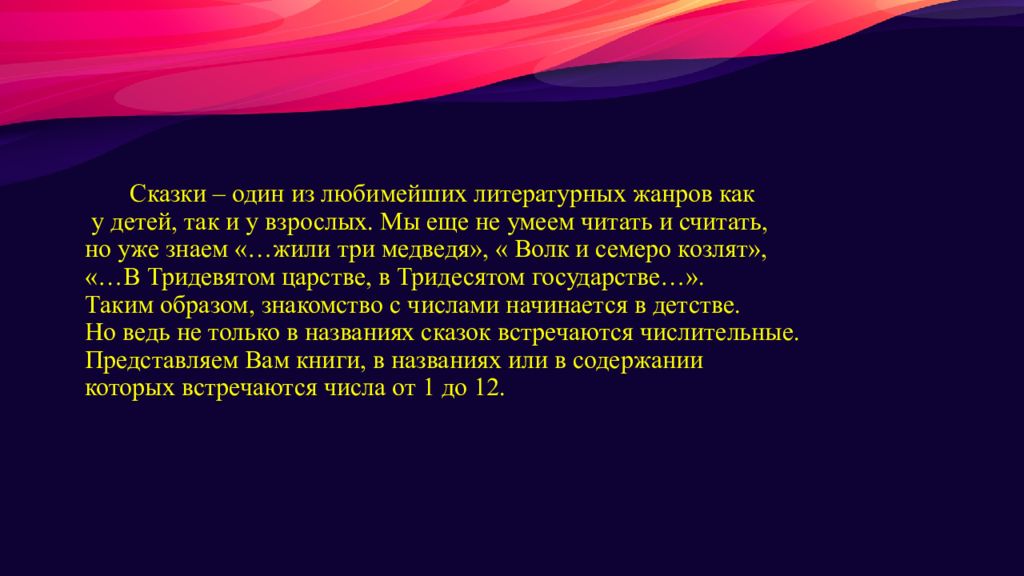 Сказки – один из любимейших литературных жанров как у детей, так и у взрослых. Мы еще не умеем читать и считать, но уже знаем «…жили три медведя», « Волк и семеро козлят», «…В Тридевятом царстве, в Тридесятом государстве…».
Таким образом, знакомство с числами начинается в детстве.
Но ведь не только в названиях сказок встречаются числительные.
Представляем Вам книги, в названиях или в содержании которых встречаются числа от 1 до 12.